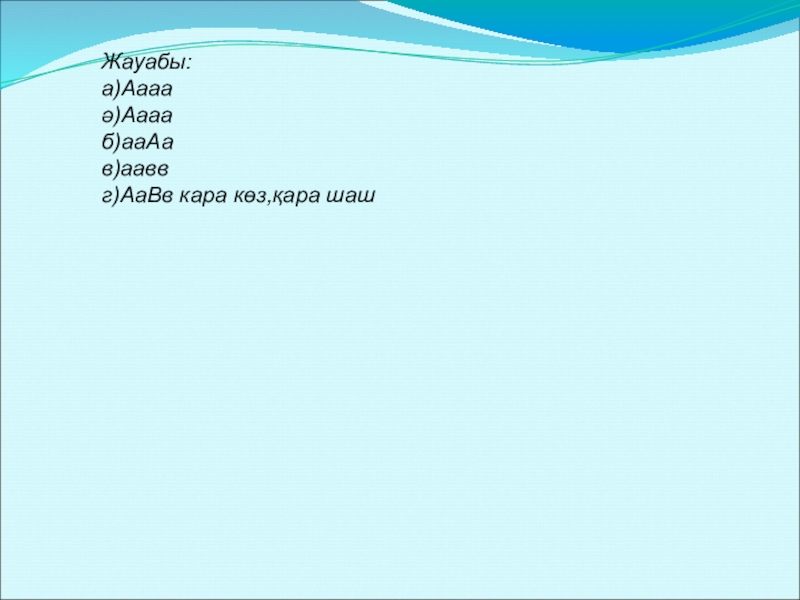 Жауабы:
а)Аааа
ә)Аааа
б)ааАа
в)аавв
г)АаВв кара көз,қара шаш